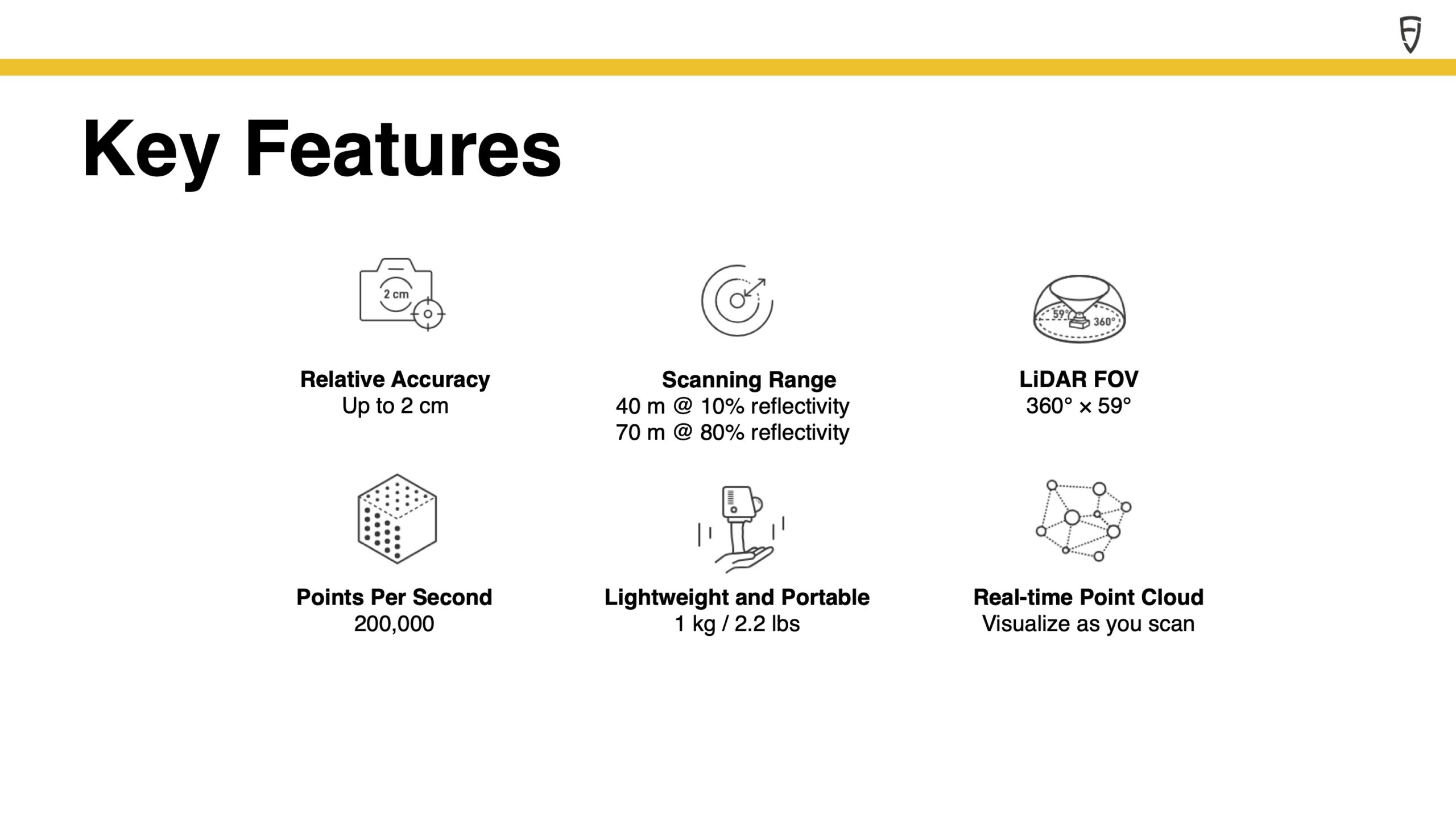 Key Features

2 cm

Relative Accuracy
Up to 2 cm

Scanning Range
40 m @ 10% reflectivity
70 m @ 80% reflectivity

59°
360°

LiDAR FOV
360° × 59°

Points Per Second
200,000

Lightweight and Portable
1 kg / 2.2 lbs

Real-time Point Cloud
Visualize as you scan